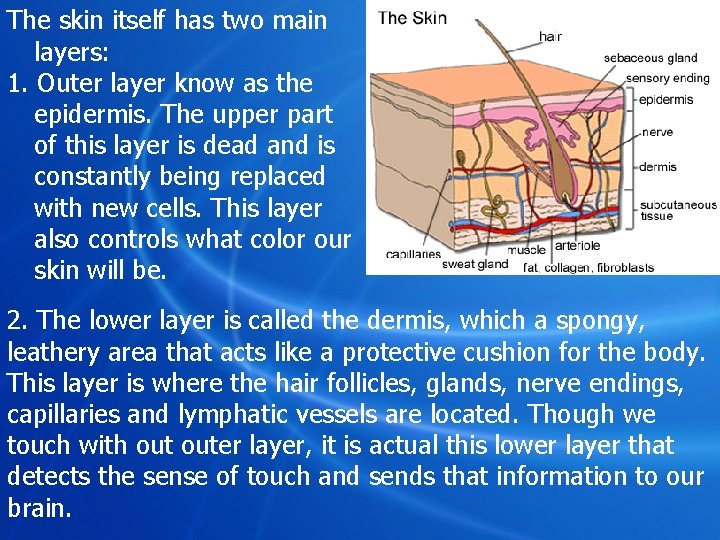 The skin itself has two main layers:
1. Outer layer know as the epidermis. The upper part of this layer is dead and is constantly being replaced with new cells. This layer also controls what color our skin will be.

The Skin
hair
sebaceous gland
sensory ending
epidermis
nerve
dermis
subcutaneous tissue
capillaries
sweat gland
muscle
arteriole
fat, collagen, fibroblasts

2. The lower layer is called the dermis, which a spongy, leathery area that acts like a protective cushion for the body. This layer is where the hair follicles, glands, nerve endings, capillaries and lymphatic vessels are located. Though we touch with out outer layer, it is actual this lower layer that detects the sense of touch and sends that information to our brain.